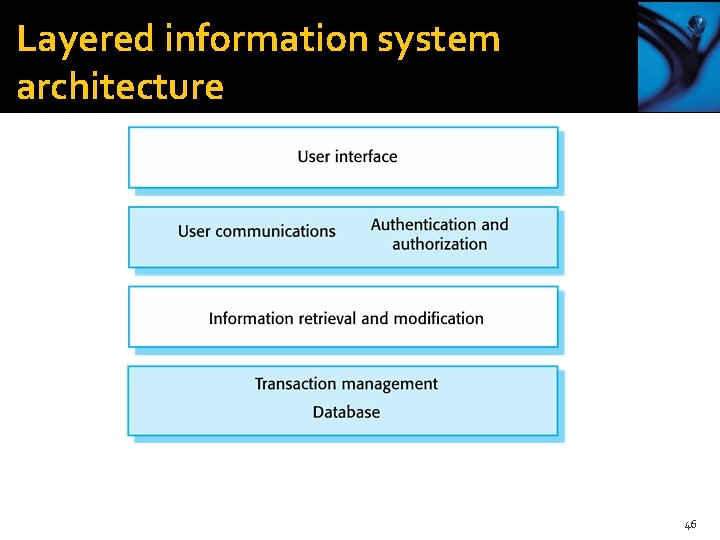 Layered information system architecture

User interface

User communications

Authentication and authorization

Information retrieval and modification

Transaction management

Database

46